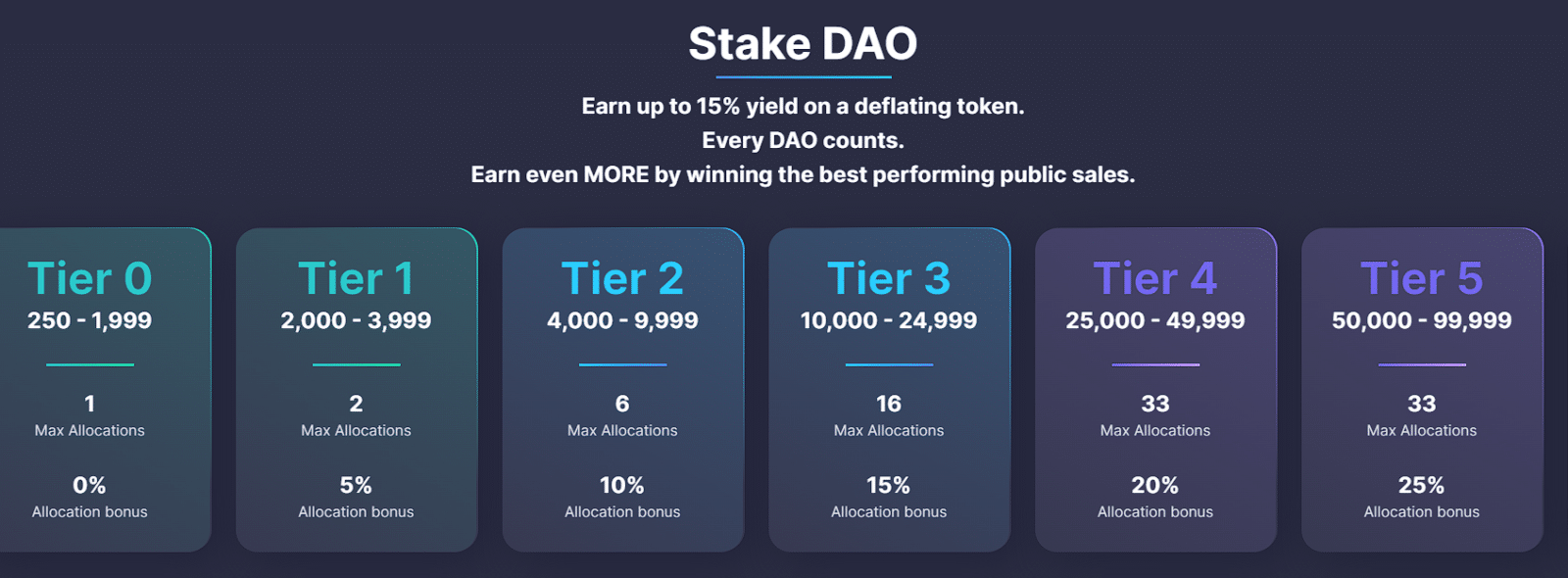 Stake DAO

Earn up to 15% yield on a deflating token.
Every DAO counts.
Earn even MORE by winning the best performing public sales.

Tier 0
250 - 1,999
1
Max Allocations
0%
Allocation bonus

Tier 1
2,000 - 3,999
2
Max Allocations
5%
Allocation bonus

Tier 2
4,000 - 9,999
6
Max Allocations
10%
Allocation bonus

Tier 3
10,000 - 24,999
16
Max Allocations
15%
Allocation bonus

Tier 4
25,000 - 49,999
33
Max Allocations
20%
Allocation bonus

Tier 5
50,000 - 99,999
33
Max Allocations
25%
Allocation bonus